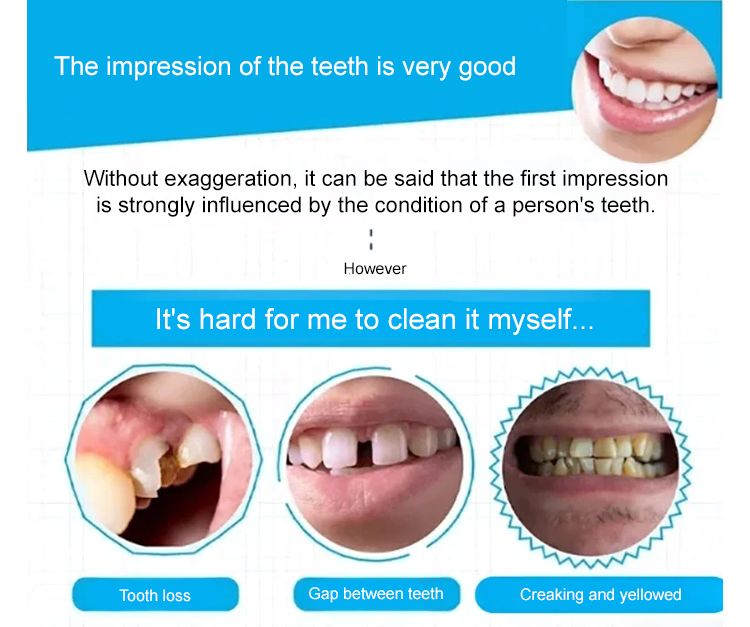 The impression of the teeth is very good

Without exaggeration, it can be said that the first impression is strongly influenced by the condition of a person's teeth.

However

It's hard for me to clean it myself...

Tooth loss

Gap between teeth

Creaking and yellowed